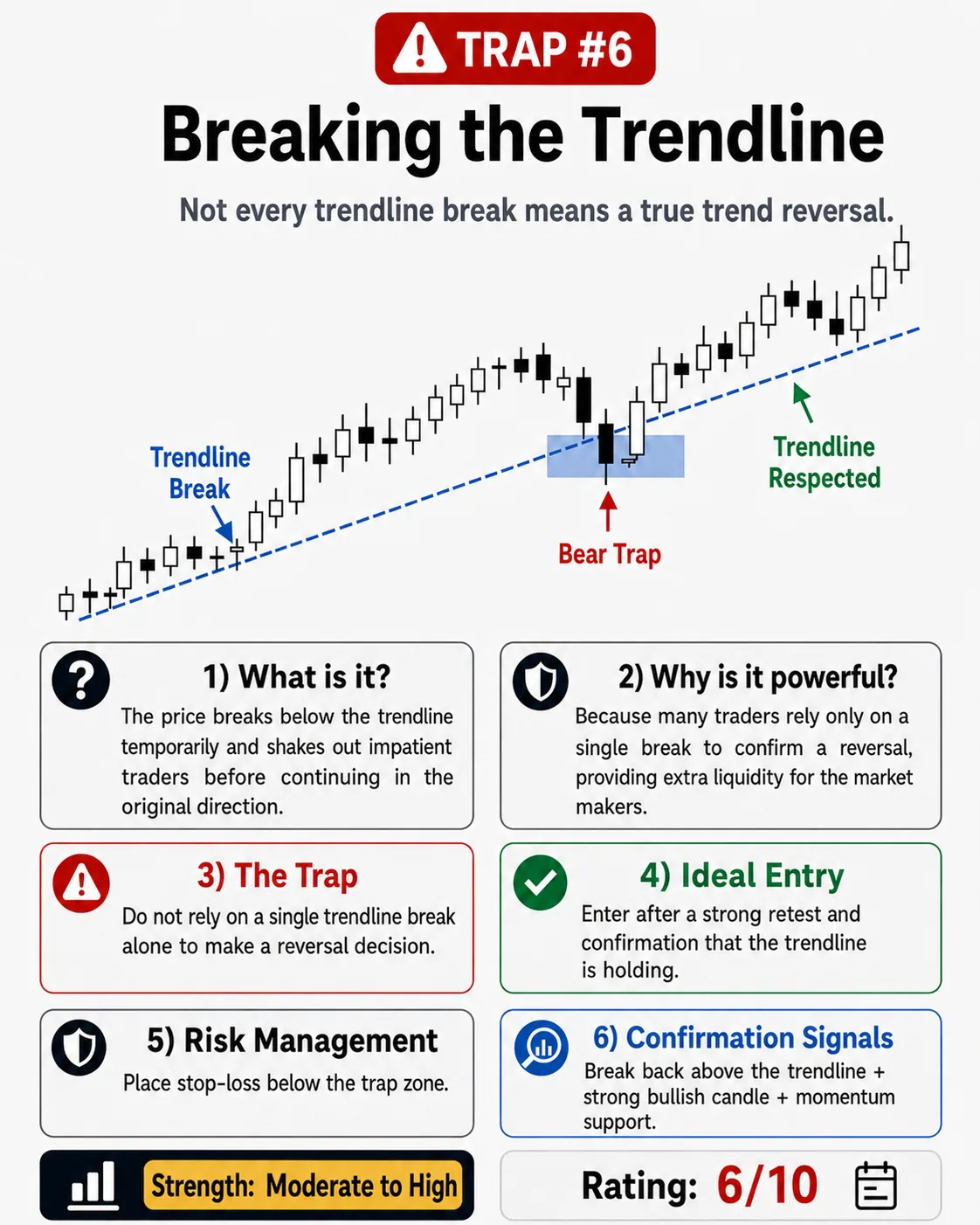 TRAP #6

Breaking the Trendline

Not every trendline break means a true trend reversal.

Trendline Break

Bear Trap

Trendline Respected

1) What is it?

The price breaks below the trendline temporarily and shakes out impatient traders before continuing in the original direction.

2) Why is it powerful?

Because many traders rely only on a single break to confirm a reversal, providing extra liquidity for the market makers.

3) The Trap

Do not rely on a single trendline break alone to make a reversal decision.

4) Ideal Entry

Enter after a strong retest and confirmation that the trendline is holding.

5) Risk Management

Place stop-loss below the trap zone.

6) Confirmation Signals

Break back above the trendline + strong bullish candle + momentum support.

Strength: Moderate to High

Rating: 6/10